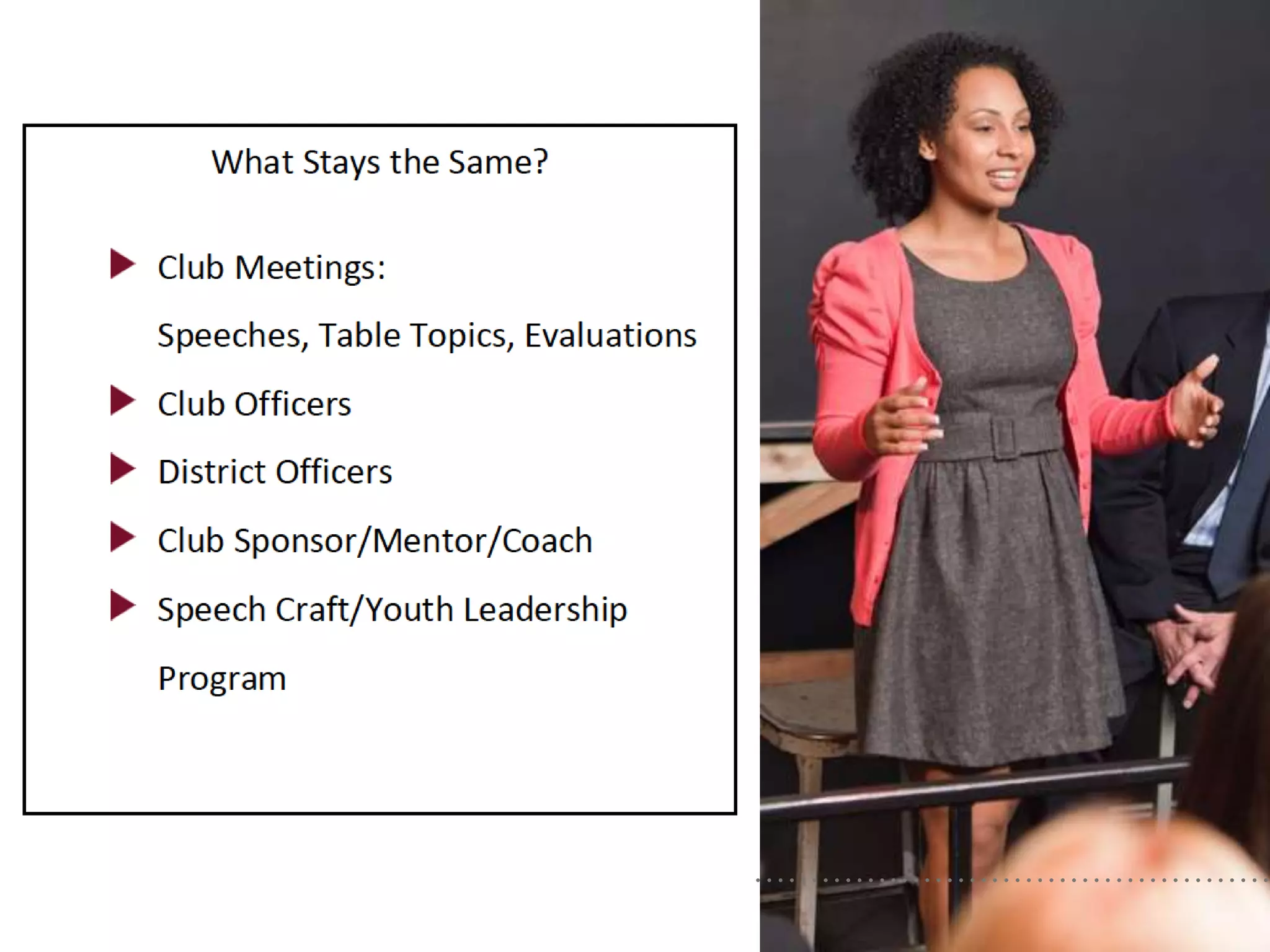 What Stays the Same?

Club Meetings:

Speeches, Table Topics, Evaluations

Club Officers

District Officers

Club Sponsor/Mentor/Coach

Speech Craft/Youth Leadership Program